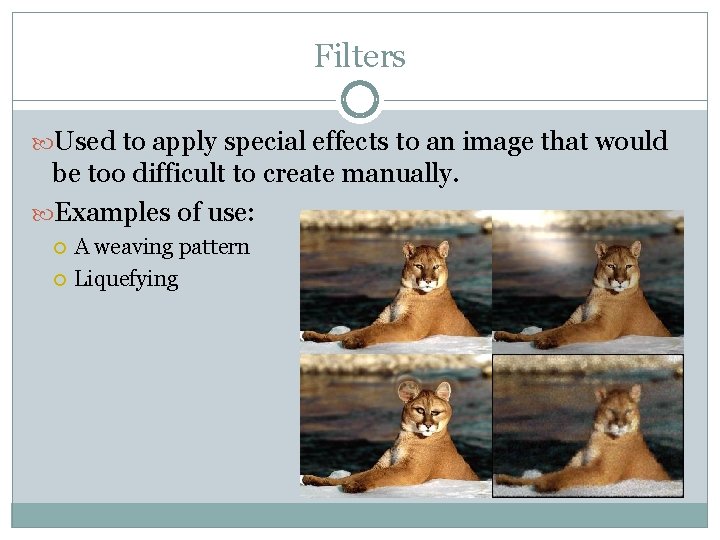 Filters

Used to apply special effects to an image that would be too difficult to create manually.

Examples of use:

A weaving pattern

Liquefying